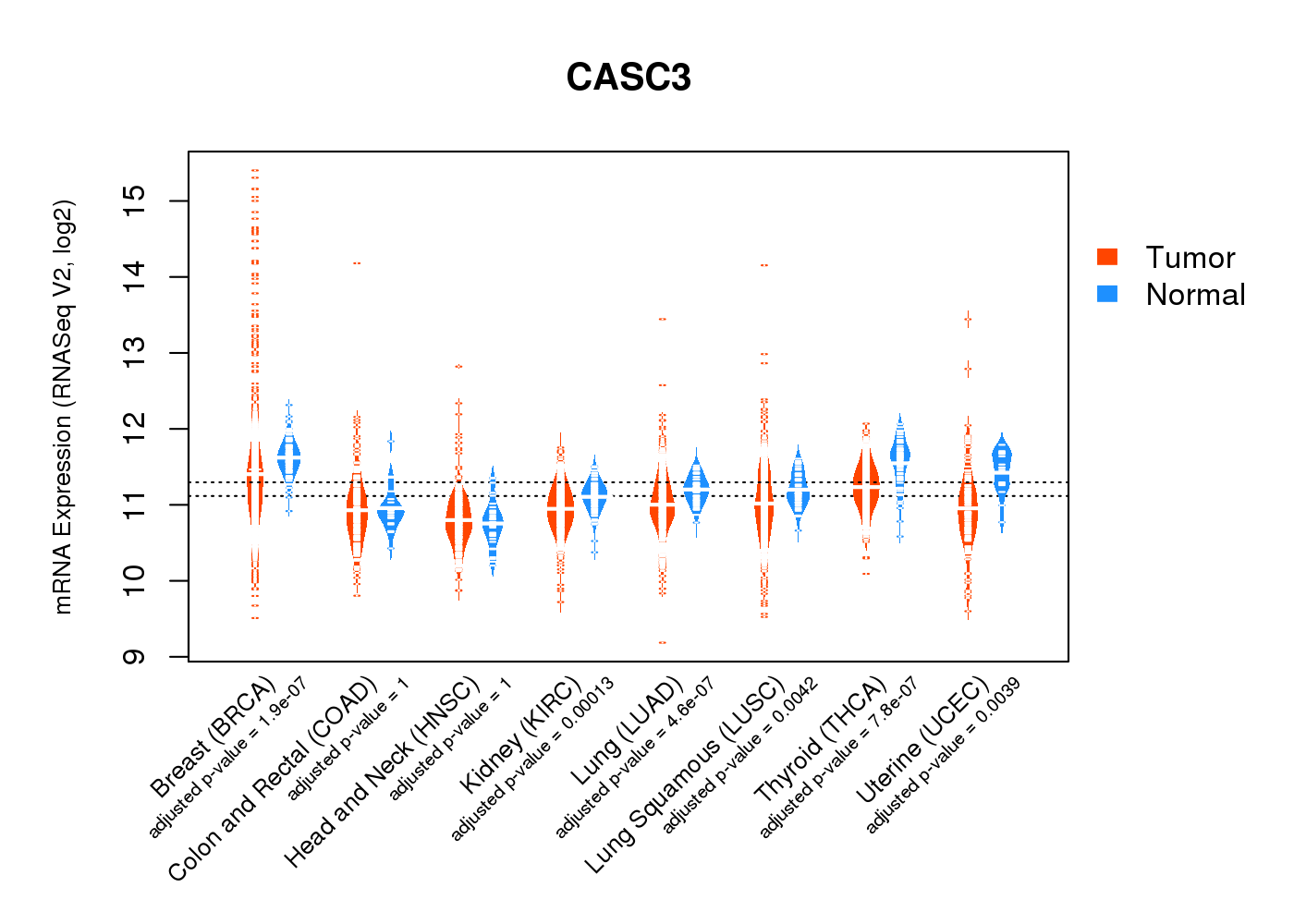 CASC3

mRNA Expression (RNASeq V2, log2)

15
14
13
12
11
10
9

Tumor
Normal

Breast (BRCA)
adjusted p-value = 1.9e-07
Colon and Rectal (COAD)
adjusted p-value = 1
Head and Neck (HNSC)
adjusted p-value = 1
Kidney (KIRC)
adjusted p-value = 0.00013
Lung (LUAD)
adjusted p-value = 4.6e-07
Lung Squamous (LUSC)
adjusted p-value = 0.0042
Thyroid (THCA)
adjusted p-value = 7.8e-07
Uterine (UCEC)
adjusted p-value = 0.0039